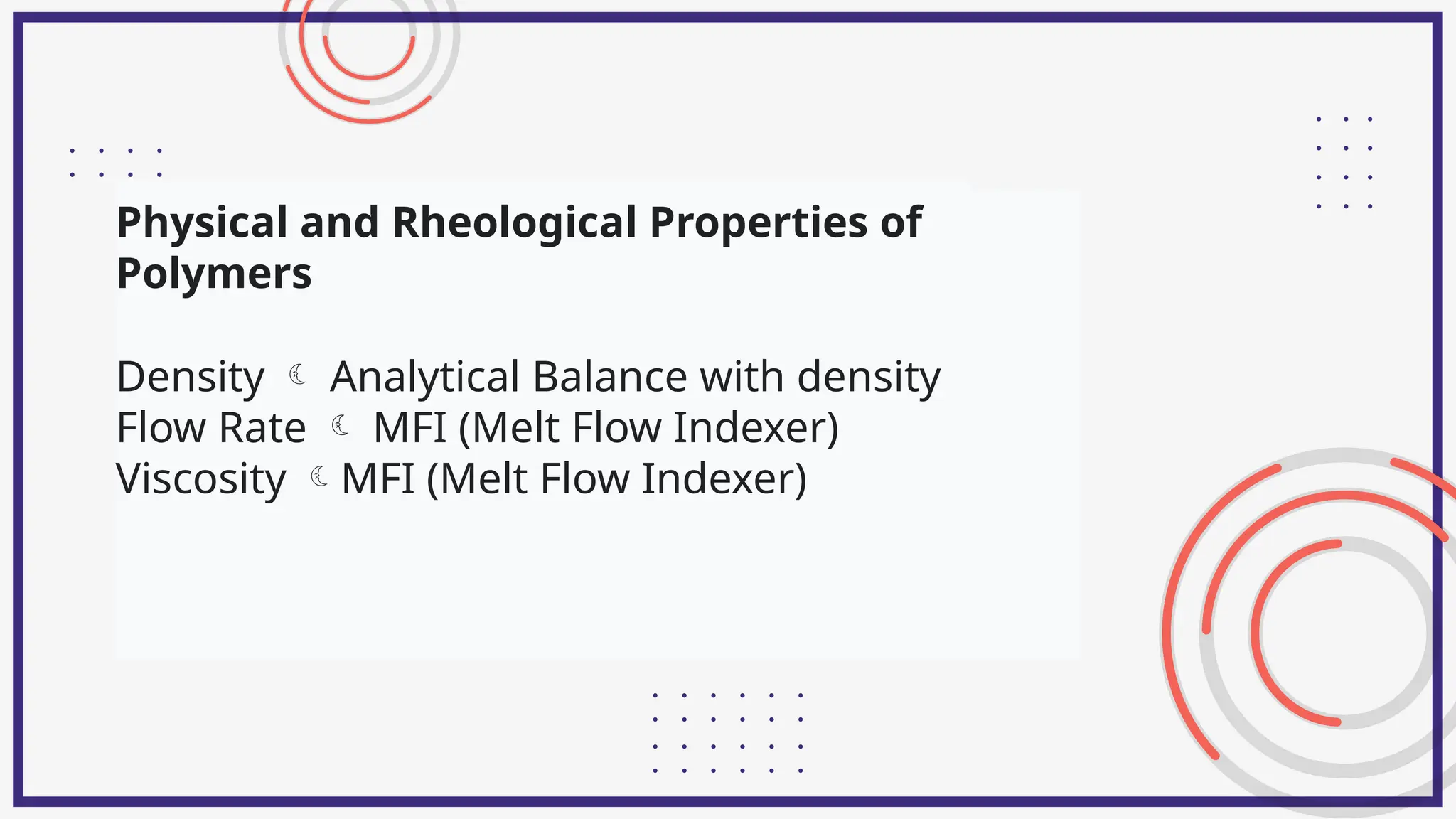 Physical and Rheological Properties of Polymers

Density ☾ Analytical Balance with density
Flow Rate ☾ MFI (Melt Flow Indexer)
Viscosity ☾ MFI (Melt Flow Indexer)